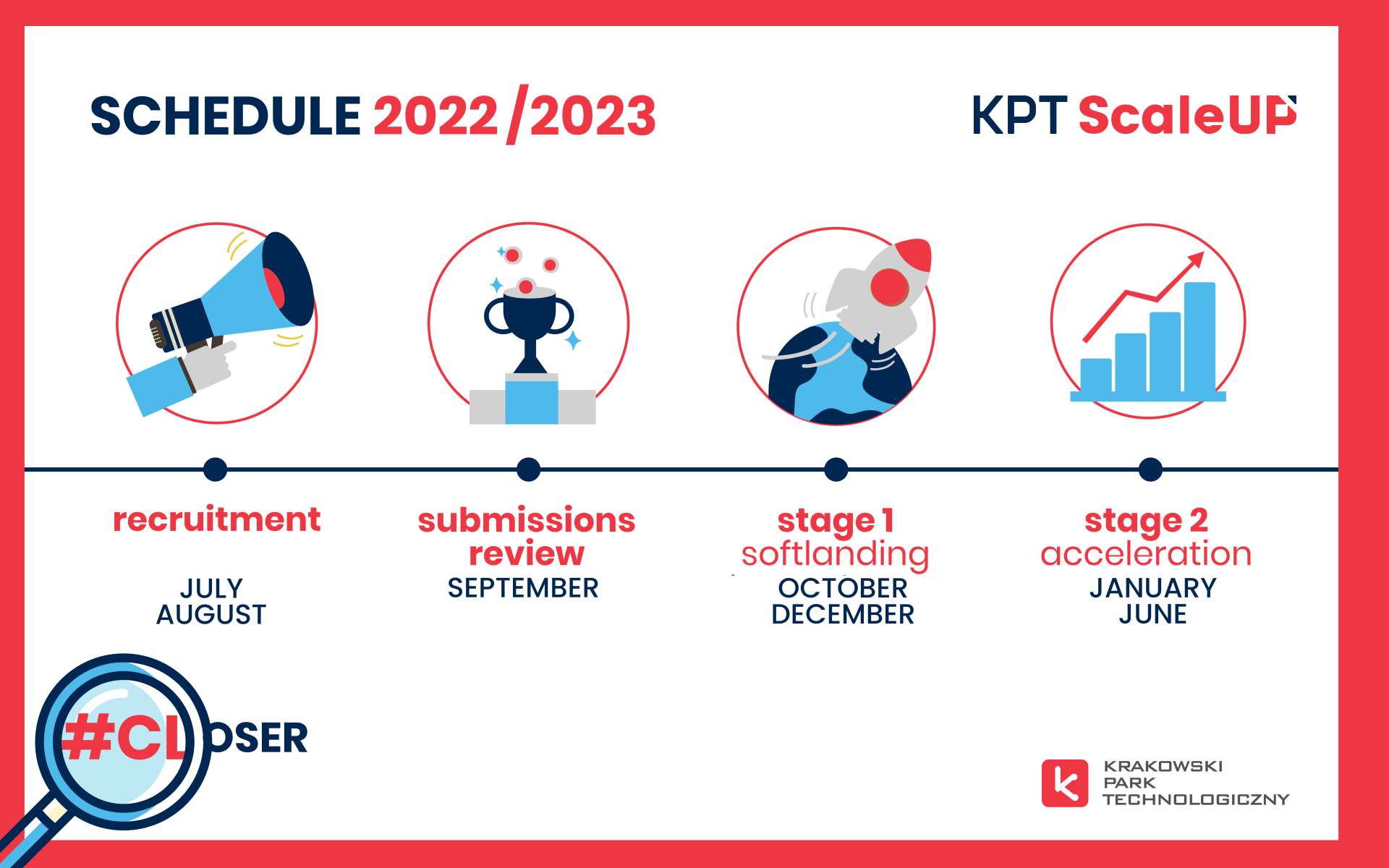 SCHEDULE 2022/2023

KPT ScaleUP

recruitment
JULY
AUGUST

submissions review
SEPTEMBER

stage 1
softlanding
OCTOBER
DECEMBER

stage 2
acceleration
JANUARY
JUNE

#CLOSER

KRAKOWSKI
PARK
TECHNOLOGICZNY